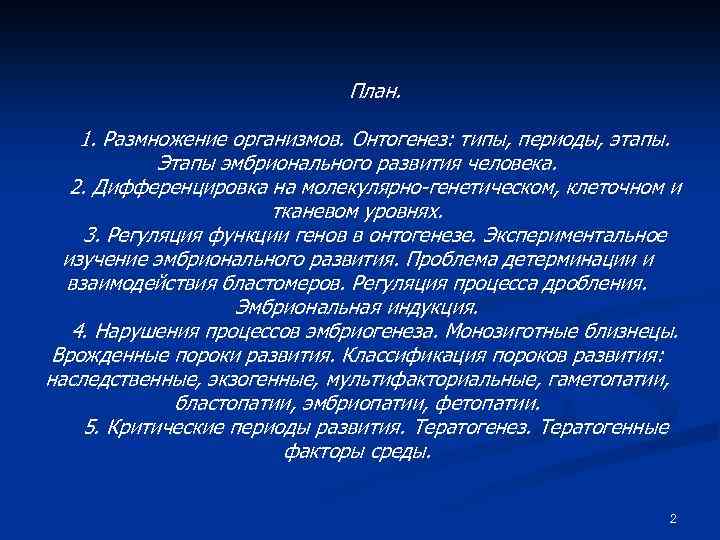 План.

1. Размножение организмов. Онтогенез: типы, периоды, этапы. Этапы эмбрионального развития человека.

2. Дифференцировка на молекулярно-генетическом, клеточном и тканевом уровнях.

3. Регуляция функции генов в онтогенезе. Экспериментальное изучение эмбрионального развития. Проблема детерминации и взаимодействия бластомеров. Регуляция процесса дробления. Эмбриональная индукция.

4. Нарушения процессов эмбриогенеза. Монозиготные близнецы. Врожденные пороки развития. Классификация пороков развития: наследственные, экзогенные, мультифакториальные, гаметопатии, бластопатии, эмбриопатии, фетопатии.

5. Критические периоды развития. Тератогенез. Тератогенные факторы среды.

2